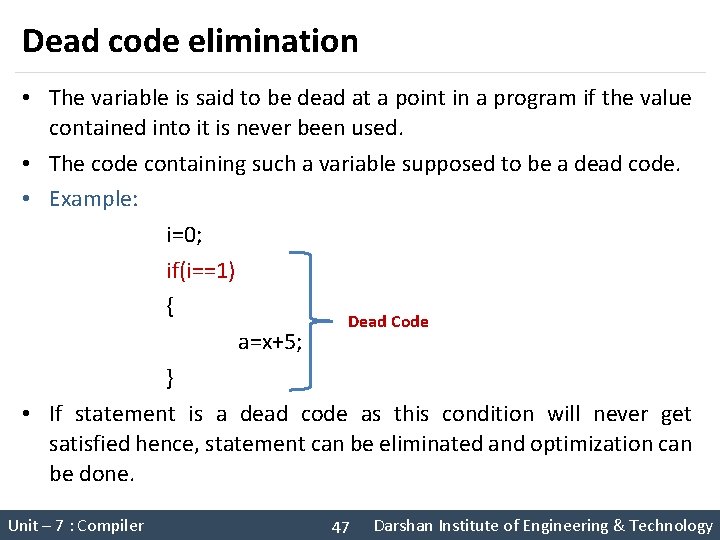 Dead code elimination

• The variable is said to be dead at a point in a program if the value contained into it is never been used.

• The code containing such a variable supposed to be a dead code.

• Example:

i=0;
if(i==1)
{
a=x+5;
}

Dead Code

• If statement is a dead code as this condition will never get satisfied hence, statement can be eliminated and optimization can be done.

Unit – 7 : Compiler 47 Darshan Institute of Engineering & Technology